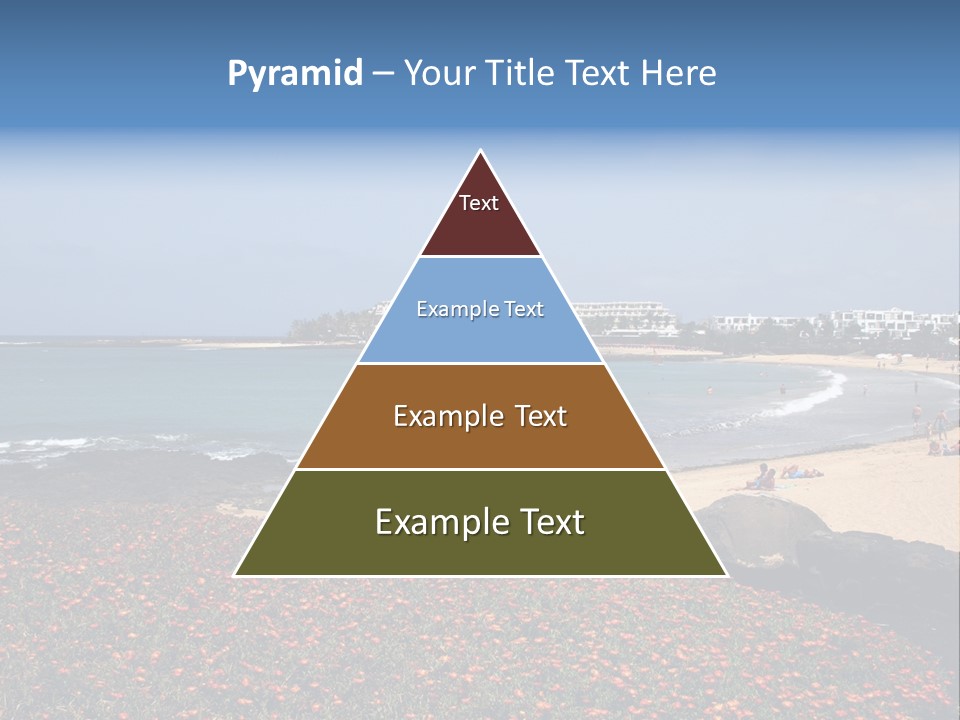 Pyramid – Your Title Text Here

Text

Example Text

Example Text

Example Text